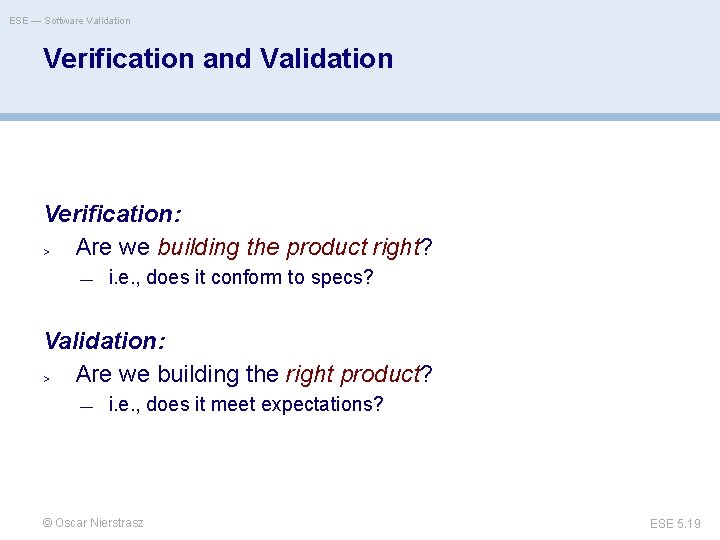 ESE — Software Validation

Verification and Validation

Verification:

> Are we building the product right?

— i.e., does it conform to specs?

Validation:

> Are we building the right product?

— i.e., does it meet expectations?

© Oscar Nierstrasz

ESE 5.19